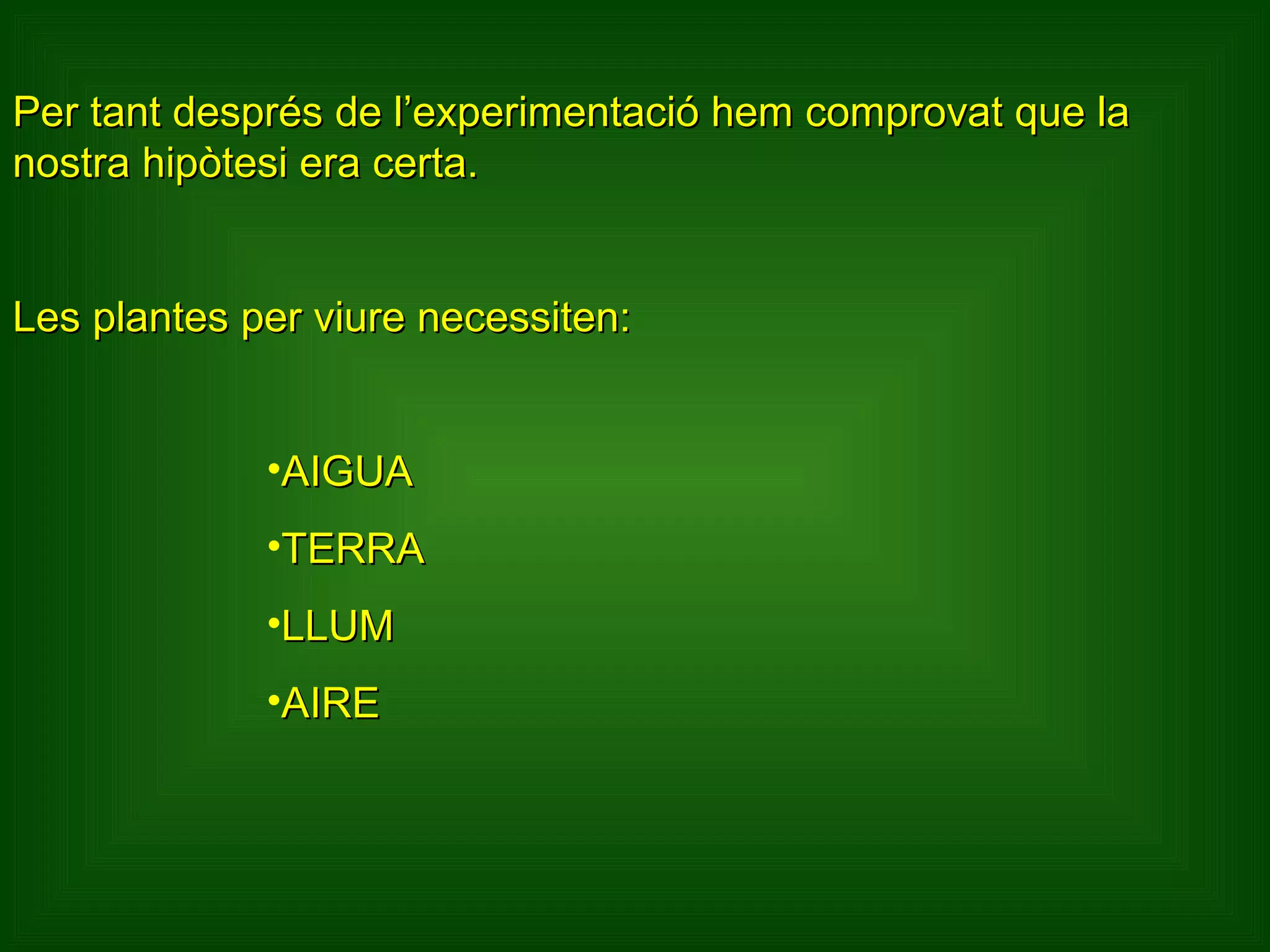 Per tant després de l’experimentació hem comprovat que la nostra hipòtesi era certa.

Les plantes per viure necessiten:

•AIGUA

•TERRA

•LLUM

•AIRE